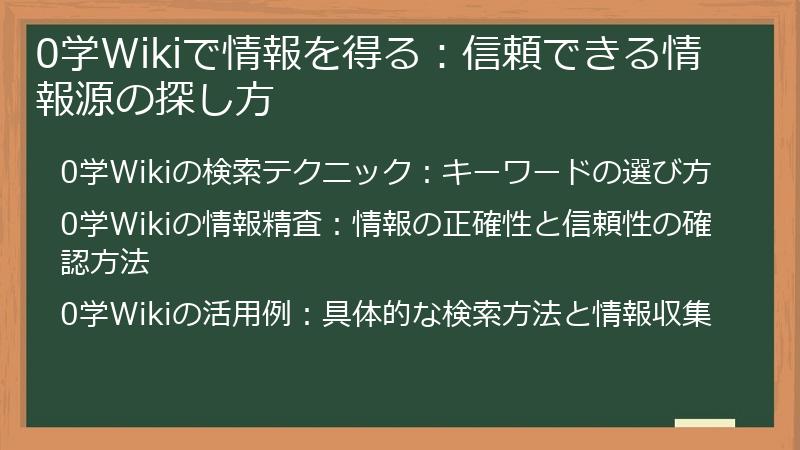 0学Wikiで情報を得る：信頼できる情報源の探し方

0学Wikiの検索テクニック：キーワードの選び方

0学Wikiの情報精査：情報の正確性と信頼性の確認方法

0学Wikiの活用例：具体的な検索方法と情報収集